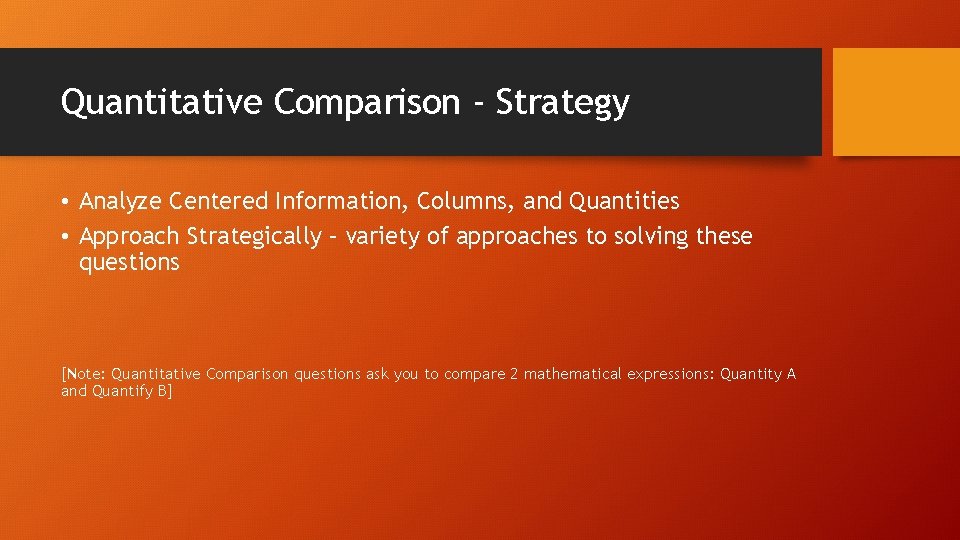 Quantitative Comparison - Strategy

• Analyze Centered Information, Columns, and Quantities
• Approach Strategically – variety of approaches to solving these questions

[Note: Quantitative Comparison questions ask you to compare 2 mathematical expressions: Quantity A and Quantify B]